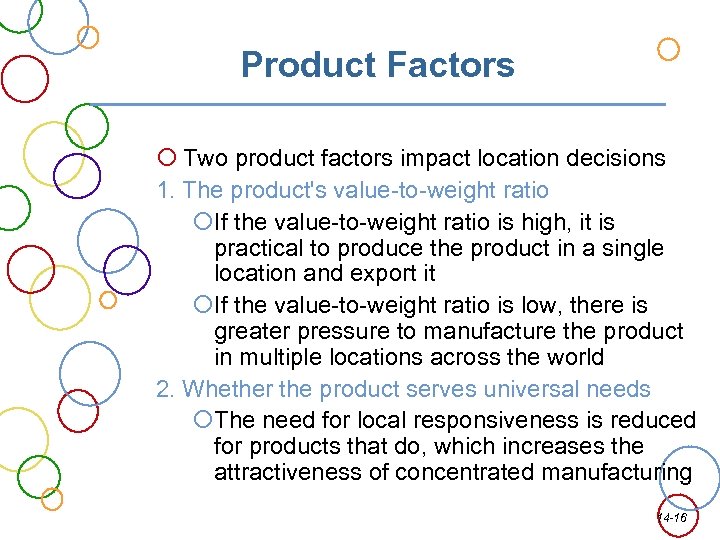 Product Factors

Two product factors impact location decisions

1. The product's value-to-weight ratio

If the value-to-weight ratio is high, it is practical to produce the product in a single location and export it

If the value-to-weight ratio is low, there is greater pressure to manufacture the product in multiple locations across the world

2. Whether the product serves universal needs

The need for local responsiveness is reduced for products that do, which increases the attractiveness of concentrated manufacturing

14-16